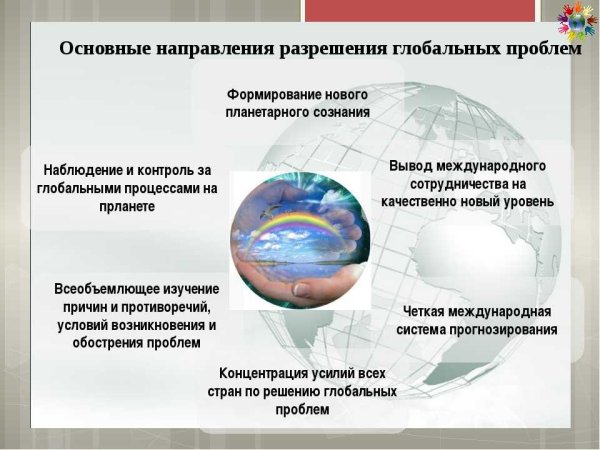 Основные направления разрешения глобальных проблем

Формирование нового планетарного сознания

Наблюдение и контроль за глобальными процессами на прланете

Вывод международного сотрудничества на качественно новый уровень

Всеобъемлющее изучение причин и противоречий, условий возникновения и обострения проблем

Четкая международная система прогнозирования

Концентрация усилий всех стран по решению глобальных проблем